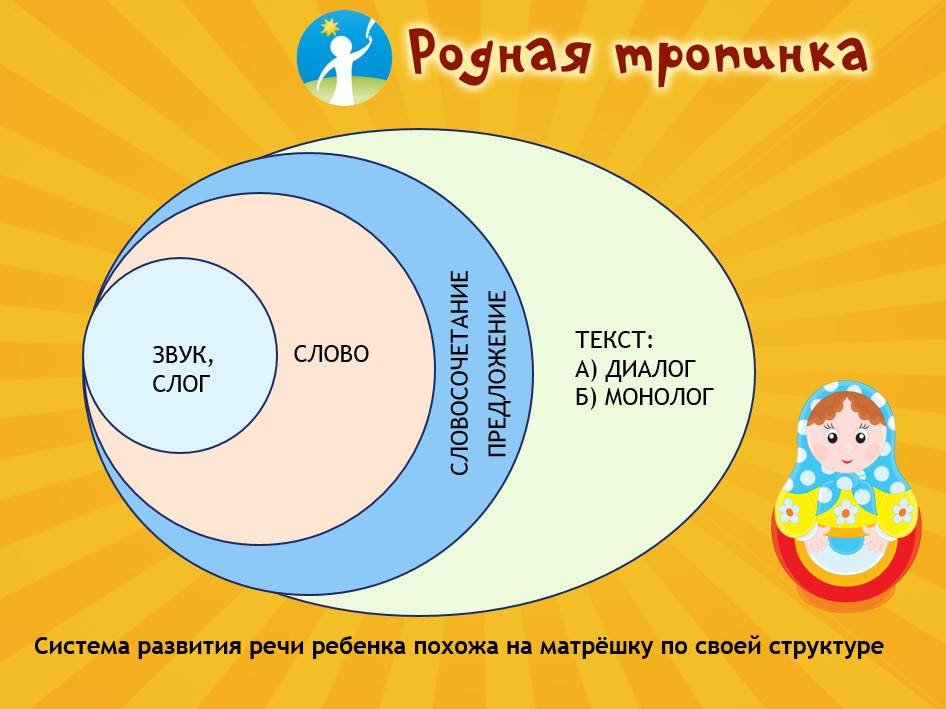 Родная тропинка

ЗВУК, СЛОГ

СЛОВО

СЛОВОСОЧЕТАНИЕ

ПРЕДЛОЖЕНИЕ

ТЕКСТ:
А) ДИАЛОГ
Б) МОНОЛОГ

Система развития речи ребенка похожа на матрёшку по своей структуре